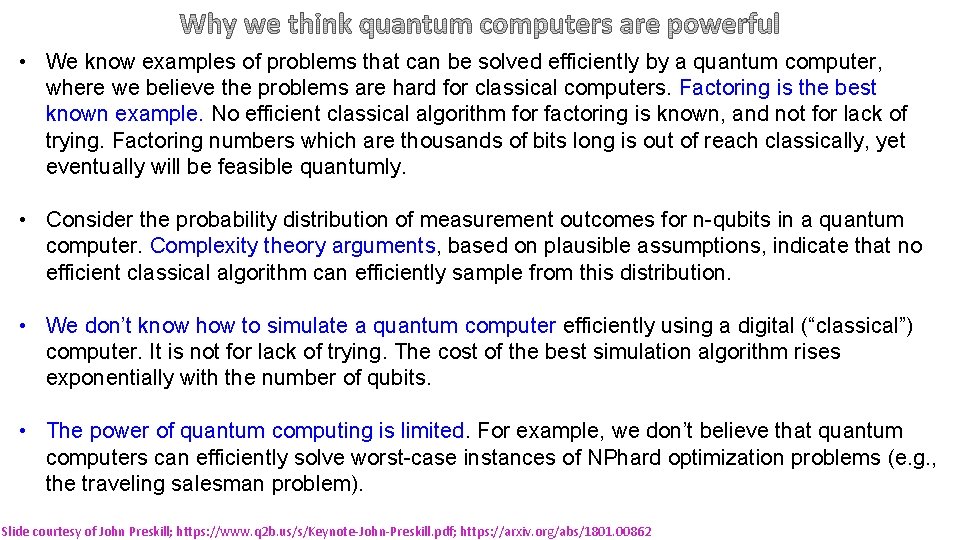 Why we think quantum computers are powerful

• We know examples of problems that can be solved efficiently by a quantum computer, where we believe the problems are hard for classical computers. Factoring is the best known example. No efficient classical algorithm for factoring is known, and not for lack of trying. Factoring numbers which are thousands of bits long is out of reach classically, yet eventually will be feasible quantumly.

• Consider the probability distribution of measurement outcomes for n-qubits in a quantum computer. Complexity theory arguments, based on plausible assumptions, indicate that no efficient classical algorithm can efficiently sample from this distribution.

• We don't know how to simulate a quantum computer efficiently using a digital ("classical") computer. It is not for lack of trying. The cost of the best simulation algorithm rises exponentially with the number of qubits.

• The power of quantum computing is limited. For example, we don't believe that quantum computers can efficiently solve worst-case instances of NPhard optimization problems (e.g., the traveling salesman problem).

Slide courtesy of John Preskill; https://www.q2b.us/s/Keynote-John-Preskill.pdf; https://arxiv.org/abs/1801.00862